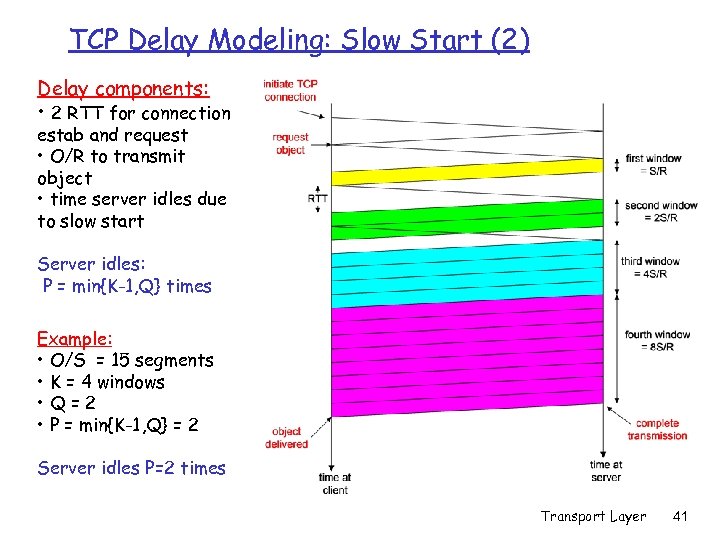 TCP Delay Modeling: Slow Start (2)

Delay components:
• 2 RTT for connection estab and request
• O/R to transmit object
• time server idles due to slow start

Server idles:
P = min{K-1,Q} times

Example:
• O/S = 15 segments
• K = 4 windows
• Q = 2
• P = min{K-1,Q} = 2

Server idles P=2 times

initiate TCP connection

request object

RTT

first window = S/R

second window = 2S/R

third window = 4S/R

fourth window = 8S/R

object delivered

complete transmission

time at client

time at server

Transport Layer 41